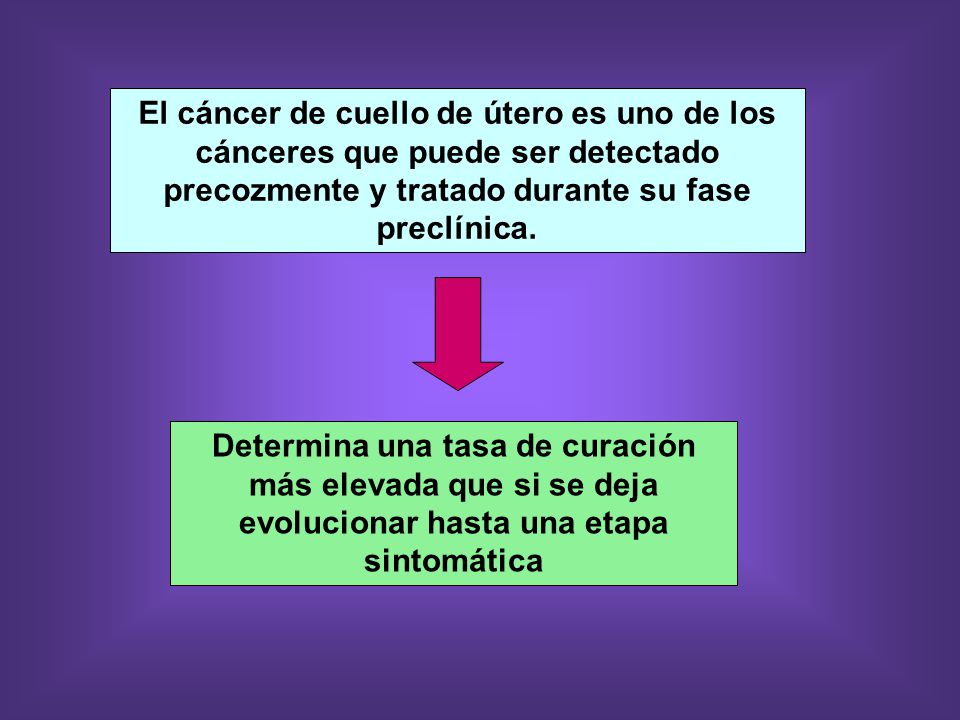 El cáncer de cuello de útero es uno de los cánceres que puede ser detectado precozmente y tratado durante su fase preclínica.

Determina una tasa de curación más elevada que si se deja evolucionar hasta una etapa sintomática